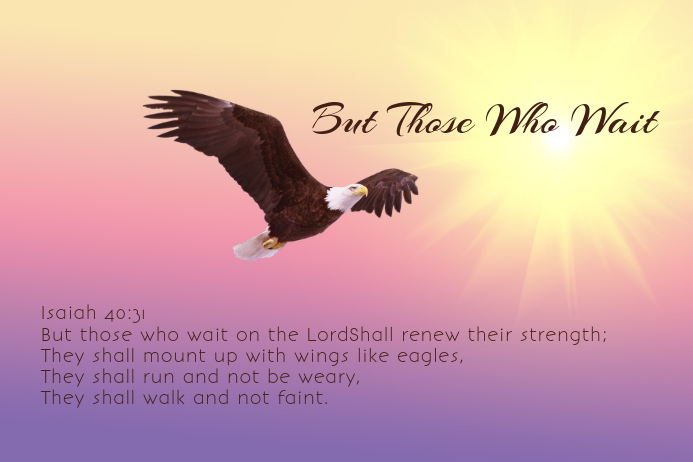 But Those Who Wait

Isaiah 40:31
But those who wait on the LordShall renew their strength;
They shall mount up with wings like eagles,
They shall run and not be weary,
They shall walk and not faint.